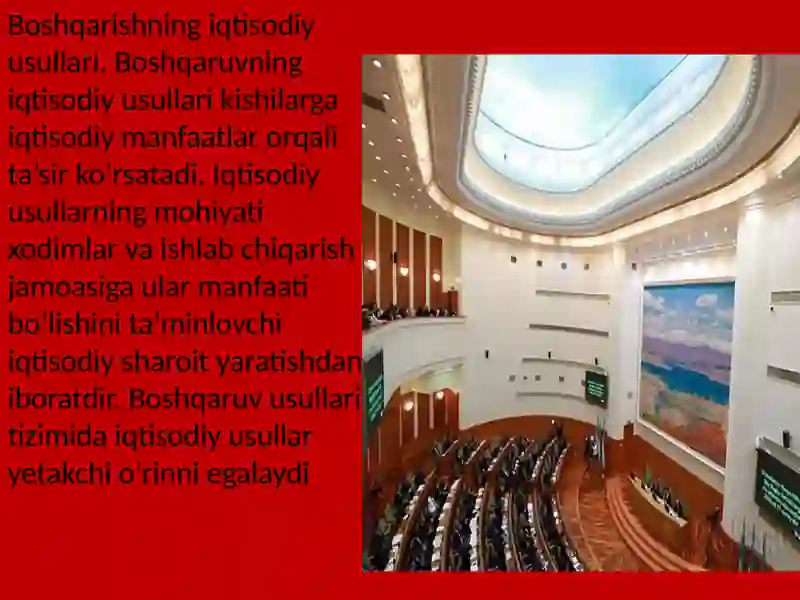 Boshqarishning iqtisodiy usullari. Boshqaruvning iqtisodiy usullari kishilarga iqtisodiy manfaatlar orqali ta'sir ko'rsatadi. Iqtisodiy usullarning mohiyati xodimlar va ishlab chiqarish jamoasiga ular manfaati bo'lishini ta'minlovchi iqtisodiy sharoit yaratishdan iboratdir. Boshqaruv usullari tizimida iqtisodiy usullar yetakchi o'rinni egalaydi